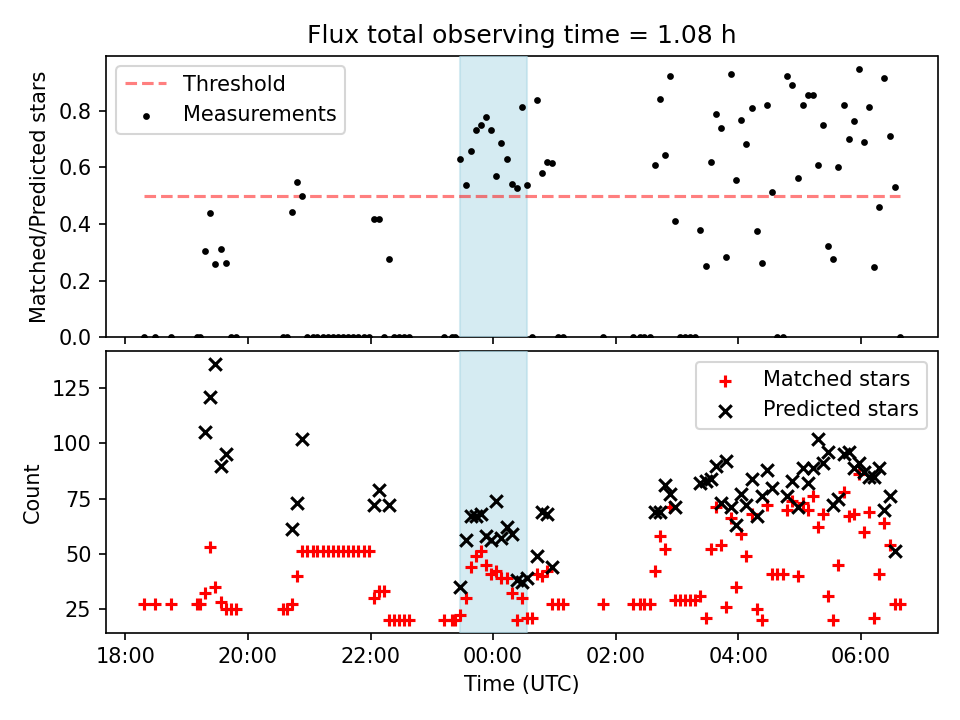 Flux total observing time = 1.08 h

Threshold
Measurements

Matched/Predicted stars

0.8
0.6
0.4
0.2
0.0

Matched stars
Predicted stars

Count

125
100
75
50
25

18:00
20:00
22:00
00:00
02:00
04:00
06:00

Time (UTC)